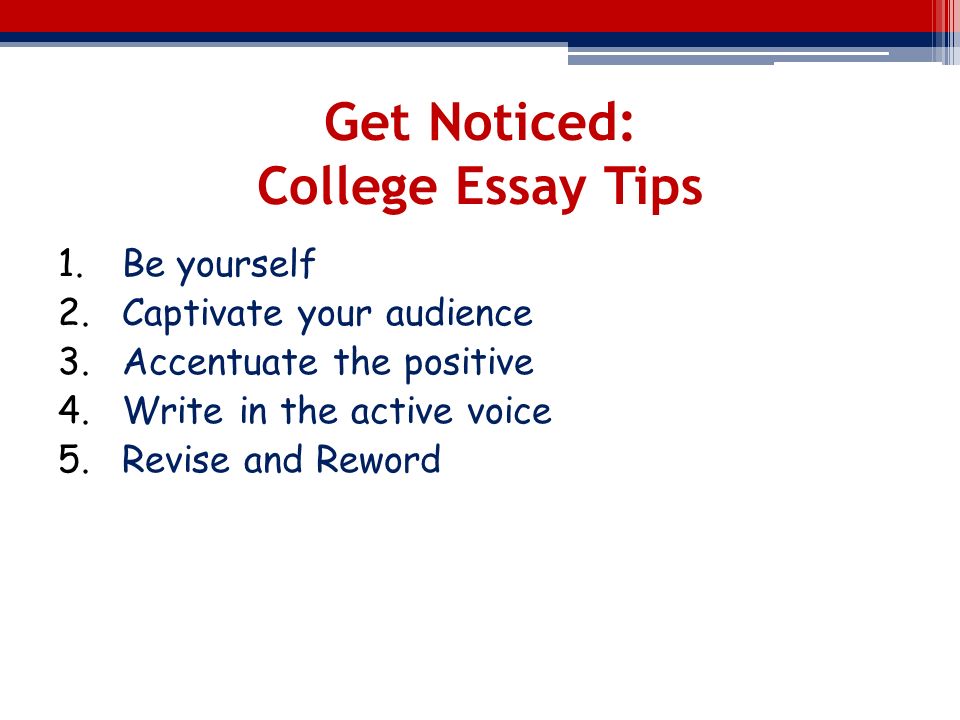 Get Noticed:
College Essay Tips

1. Be yourself
2. Captivate your audience
3. Accentuate the positive
4. Write in the active voice
5. Revise and Reword